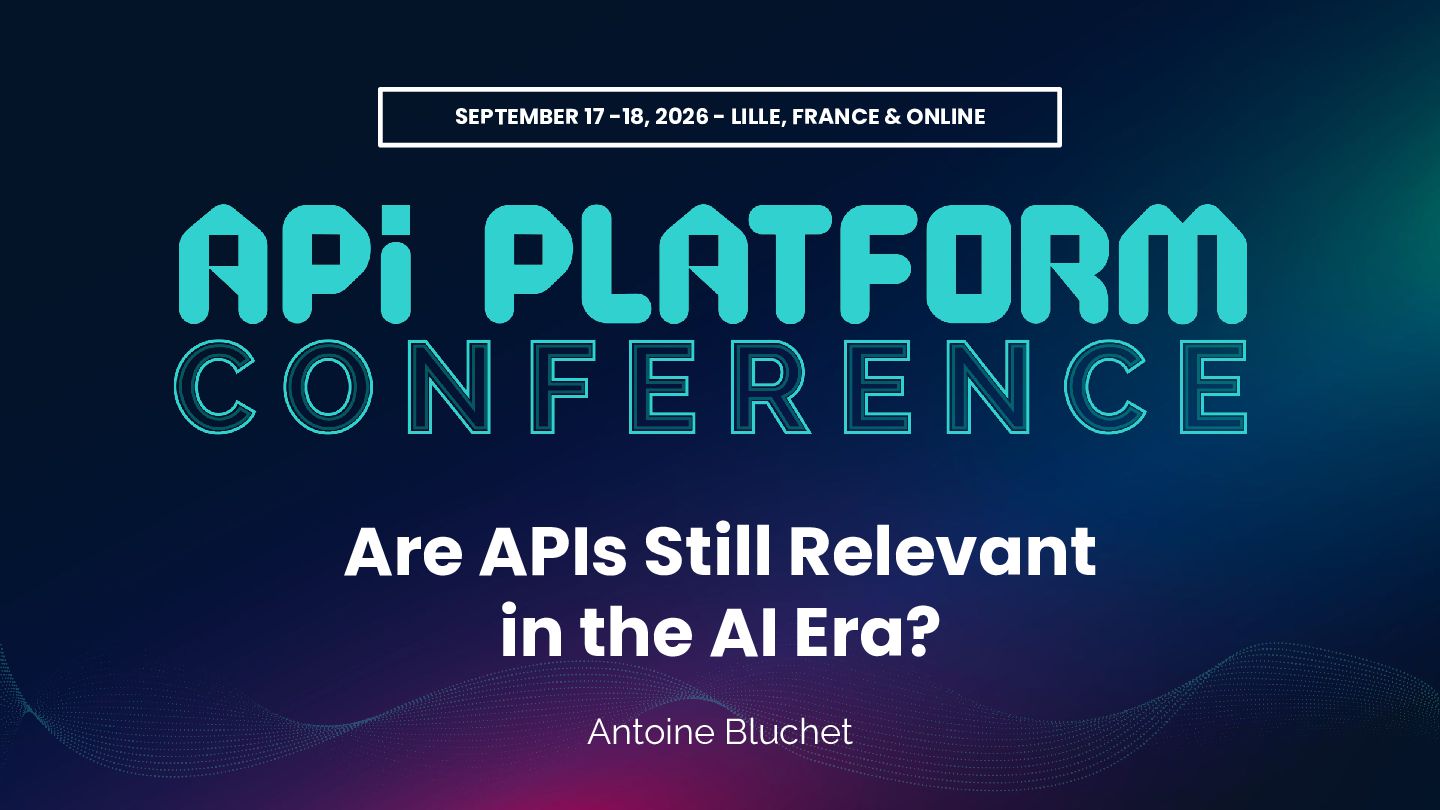 SEPTEMBER 17 -18, 2026 - LILLE, FRANCE & ONLINE

APi PLATFORM
CONFERENCE

Are APIs Still Relevant in the AI Era?

Antoine Bluchet